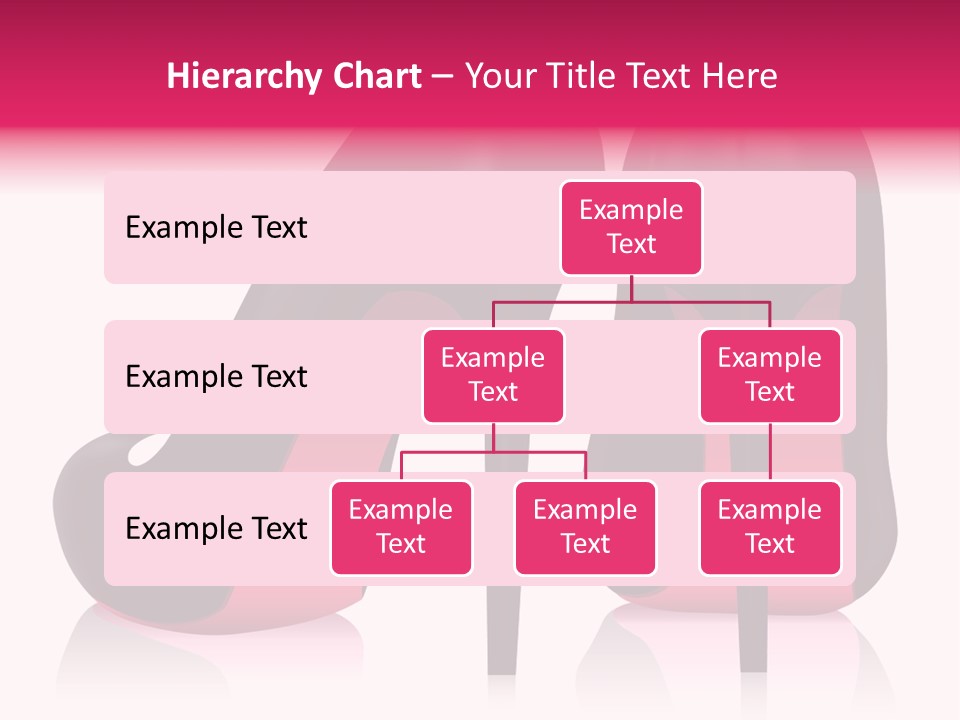 Hierarchy Chart – Your Title Text Here

Example Text

Example Text

Example Text

Example Text

Example Text

Example Text

Example Text

Example Text

Example Text